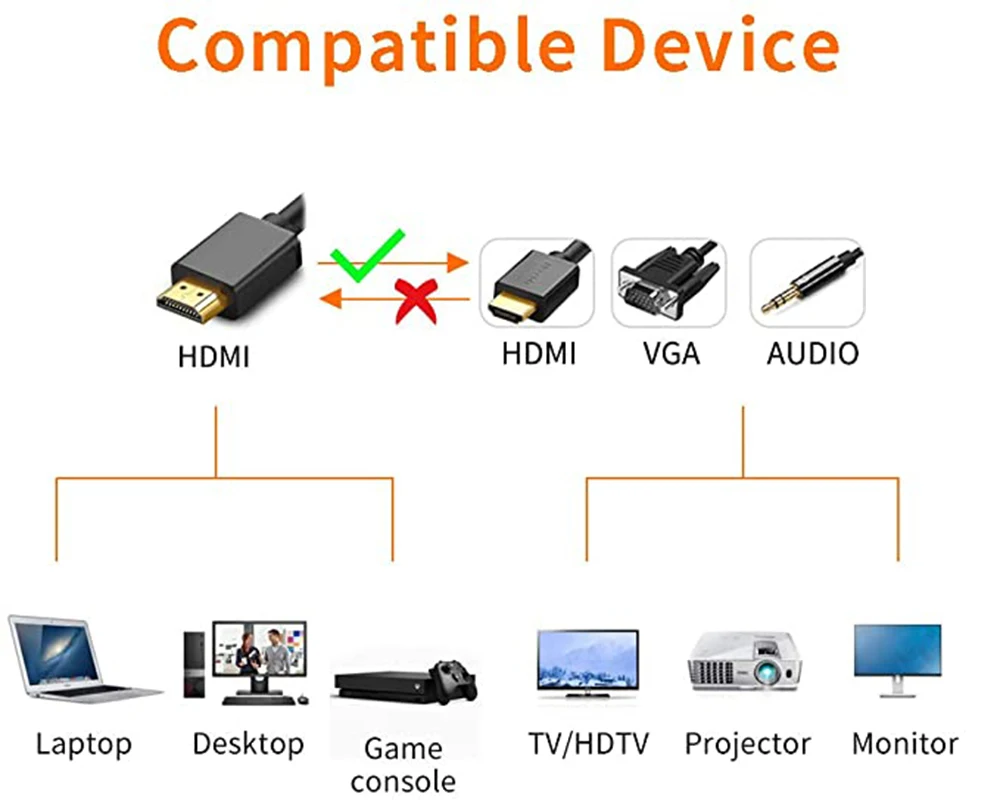 Compatible Device

HDMI

HDMI VGA AUDIO

Laptop Desktop Game console

TV/HDTV Projector Monitor